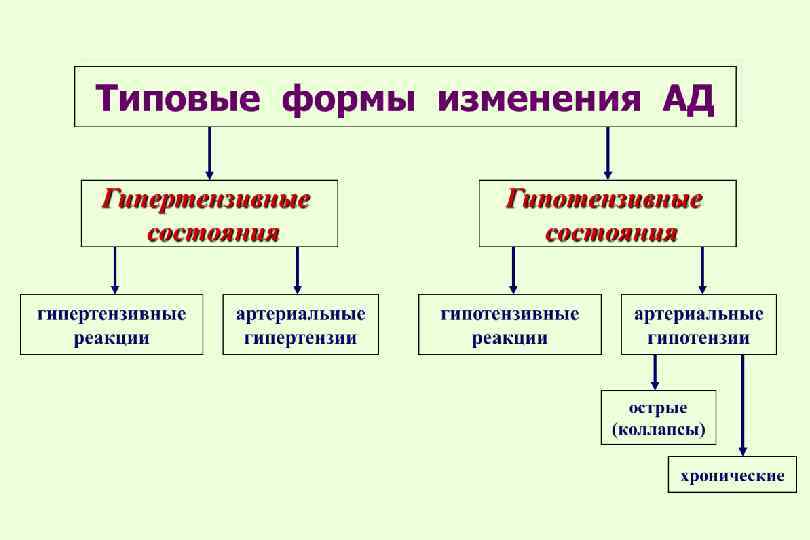 Типовые формы изменения АД

Гипертензивные состояния

Гипотензивные состояния

гипертензивные реакции

артериальные гипертензии

гипотензивные реакции

артериальные гипотензии

острые (коллапсы)

хронические